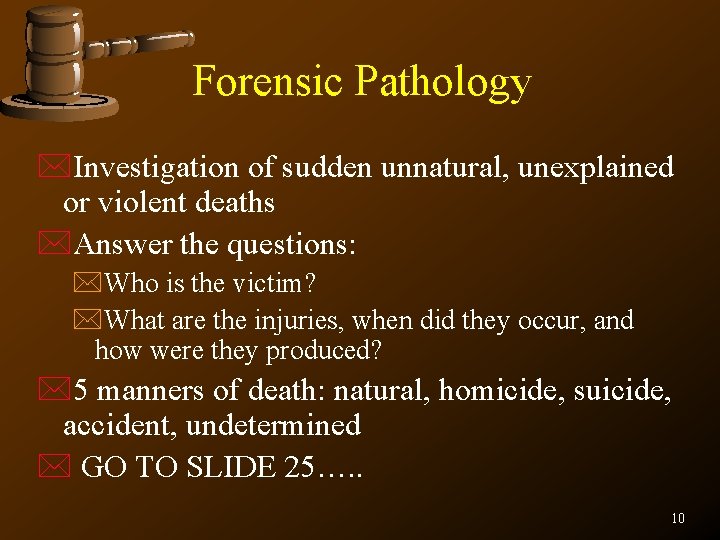 Forensic Pathology

Investigation of sudden unnatural, unexplained or violent deaths

Answer the questions:

Who is the victim?

What are the injuries, when did they occur, and how were they produced?

5 manners of death: natural, homicide, suicide, accident, undetermined

GO TO SLIDE 25…..

10